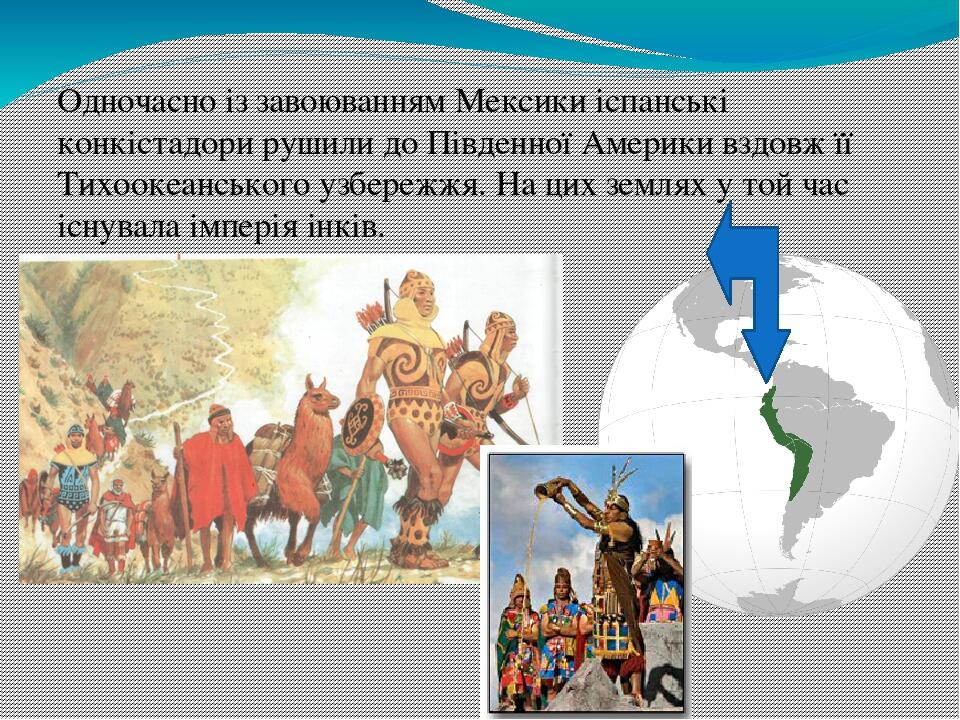 Одночасно із завоюванням Мексики іспанські конкістадори рушили до Південної Америки вздовж її Тихоокеанського узбережжя. На цих землях у той час існувала імперія інків.